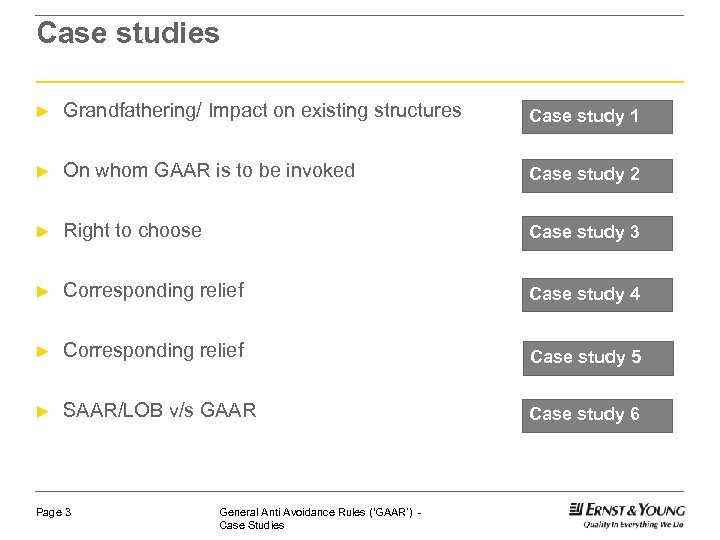 Case studies

► Grandfathering/ Impact on existing structures

Case study 1

► On whom GAAR is to be invoked

Case study 2

► Right to choose

Case study 3

► Corresponding relief

Case study 4

► Corresponding relief

Case study 5

► SAAR/LOB v/s GAAR

Case study 6

Page 3

General Anti Avoidance Rules ('GAAR') - Case Studies

ERNST & YOUNG
Quality In Everything We Do